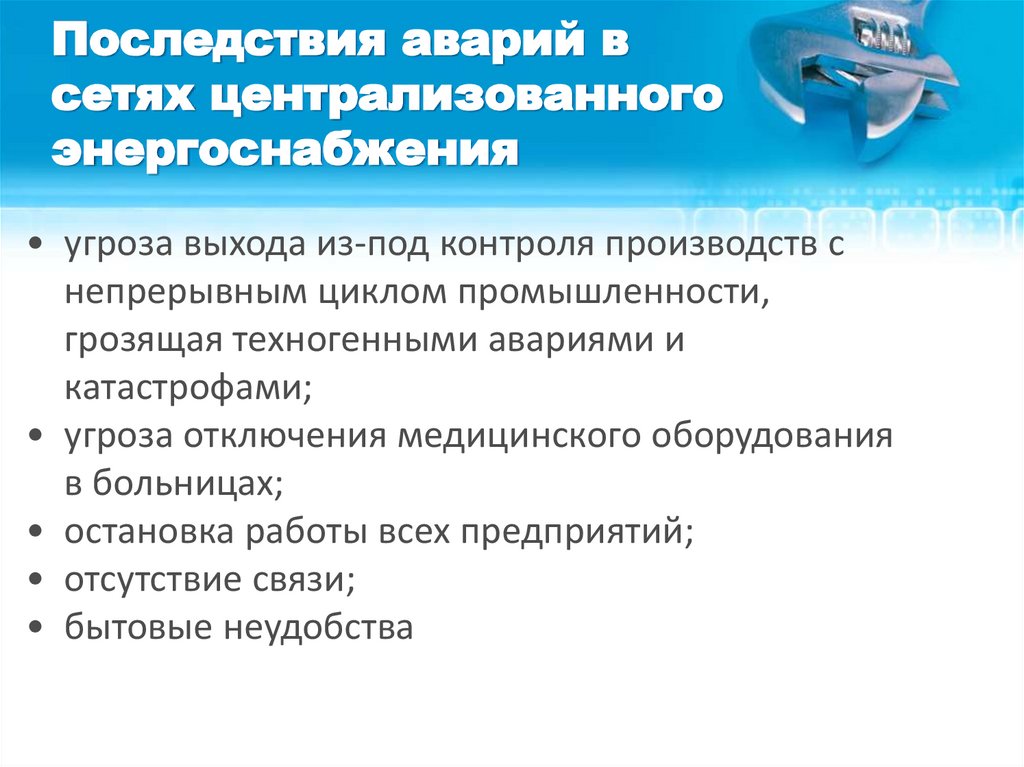 Последствия аварий в сетях централизованного энергоснабжения

• угроза выхода из-под контроля производств с непрерывным циклом промышленности, грозящая техногенными авариями и катастрофами;
• угроза отключения медицинского оборудования в больницах;
• остановка работы всех предприятий;
• отсутствие связи;
• бытовые неудобства